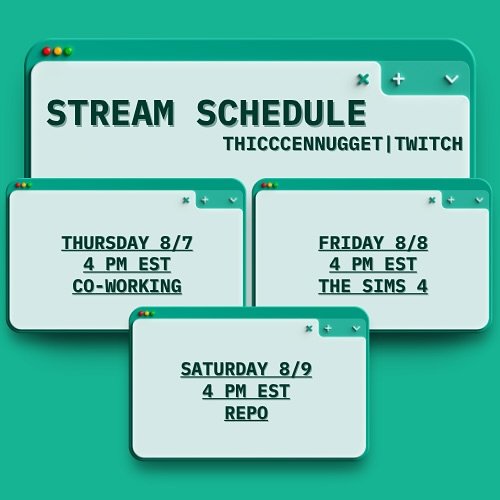 STREAM SCHEDULE
THICCCENNUGGET|TWITCH

THURSDAY 8/7
4 PM EST
CO-WORKING

FRIDAY 8/8
4 PM EST
THE SIMS 4

SATURDAY 8/9
4 PM EST
REPO